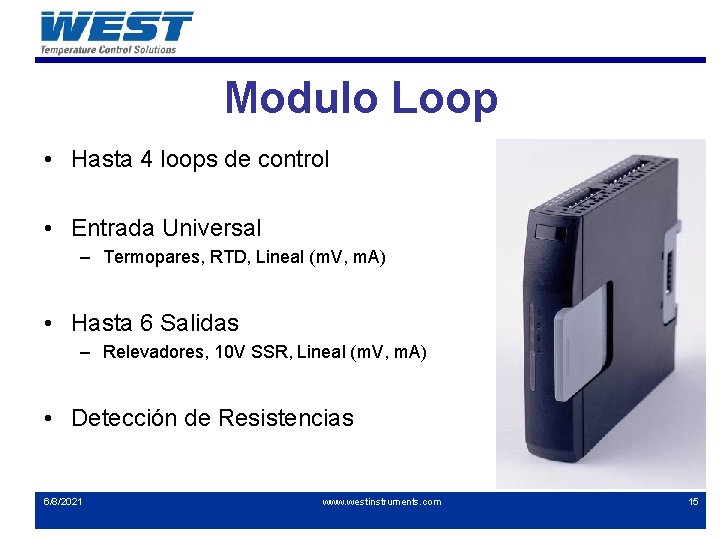 WEST
Temperature Control Solutions

Modulo Loop

• Hasta 4 loops de control

• Entrada Universal
– Termopares, RTD, Lineal (mV, mA)

• Hasta 6 Salidas
– Relevadores, 10V SSR, Lineal (mV, mA)

• Detección de Resistencias

6/8/2021 www.westinstruments.com 15